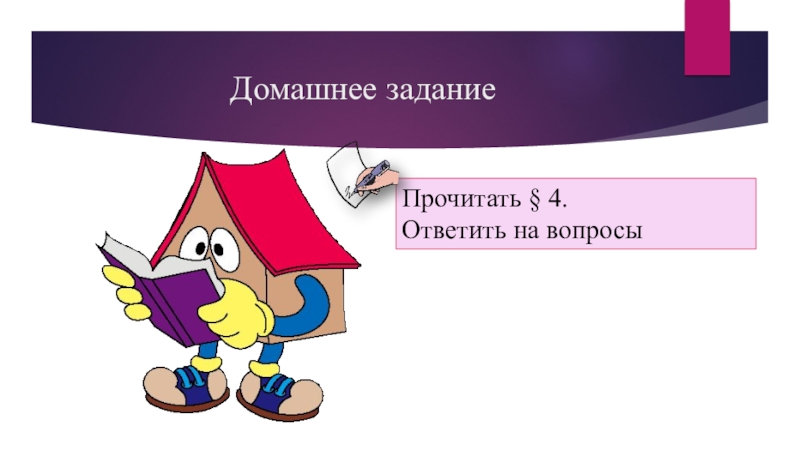 Домашнее задание

Прочитать § 4.
Ответить на вопросы